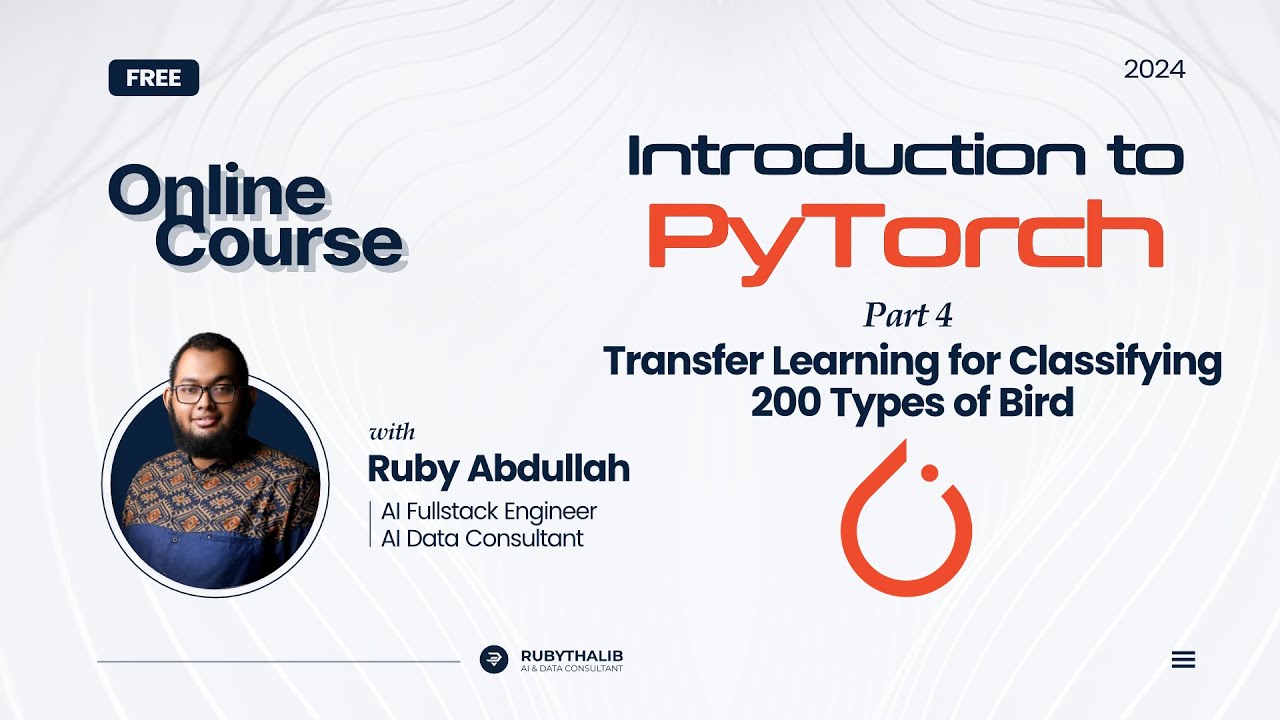 FREE

2024

Online Course

Introduction to PyTorch

Part 4

Transfer Learning for Classifying 200 Types of Bird

with
Ruby Abdullah
AI Fullstack Engineer
AI Data Consultant

RUBYTHALIB
AI & DATA CONSULTANT